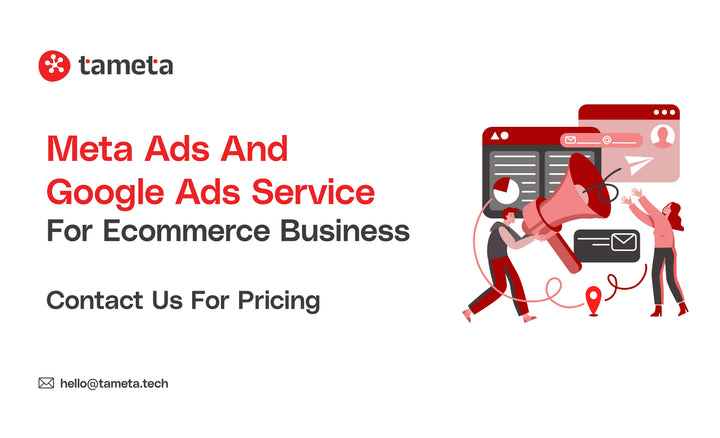 tameta

Meta Ads And Google Ads Service For Ecommerce Business

Contact Us For Pricing

hello@tameta.tech